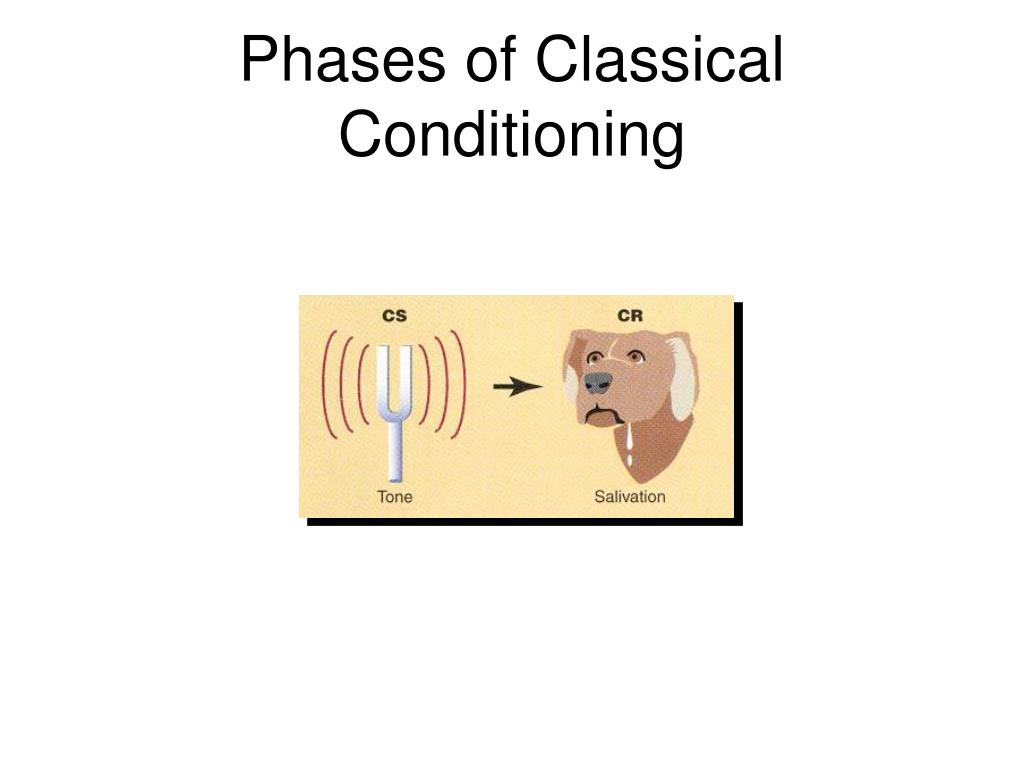 Phases of Classical Conditioning

CS

CR

Tone

Salivation